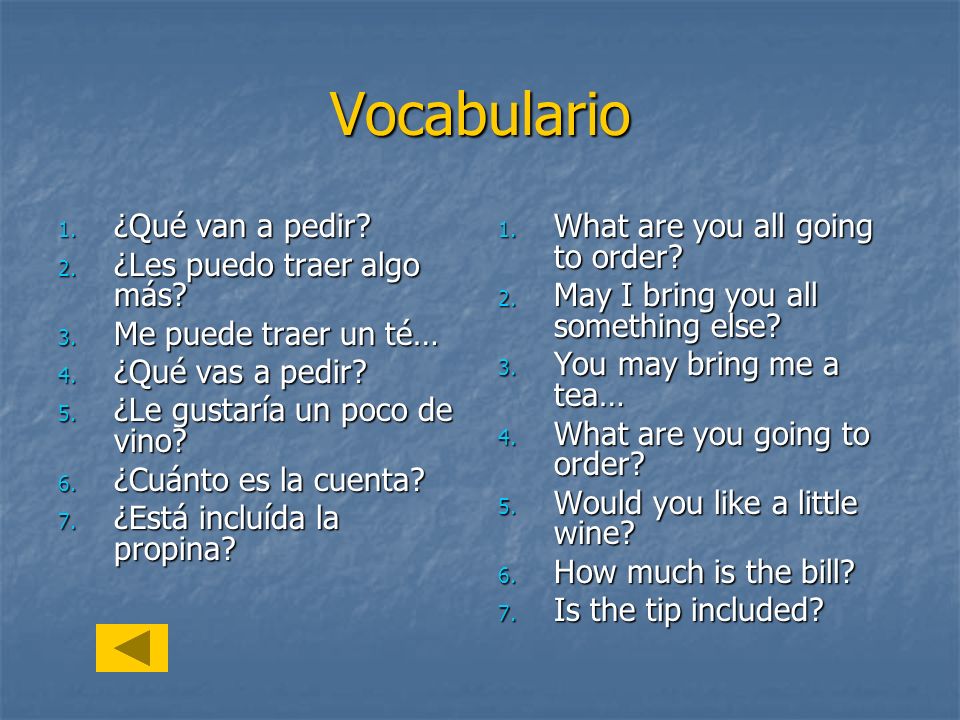 Vocabulario

1. ¿Qué van a pedir?
2. ¿Les puedo traer algo más?
3. Me puede traer un té…
4. ¿Qué vas a pedir?
5. ¿Le gustaría un poco de vino?
6. ¿Cuánto es la cuenta?
7. ¿Está incluída la propina?

1. What are you all going to order?
2. May I bring you all something else?
3. You may bring me a tea…
4. What are you going to order?
5. Would you like a little wine?
6. How much is the bill?
7. Is the tip included?